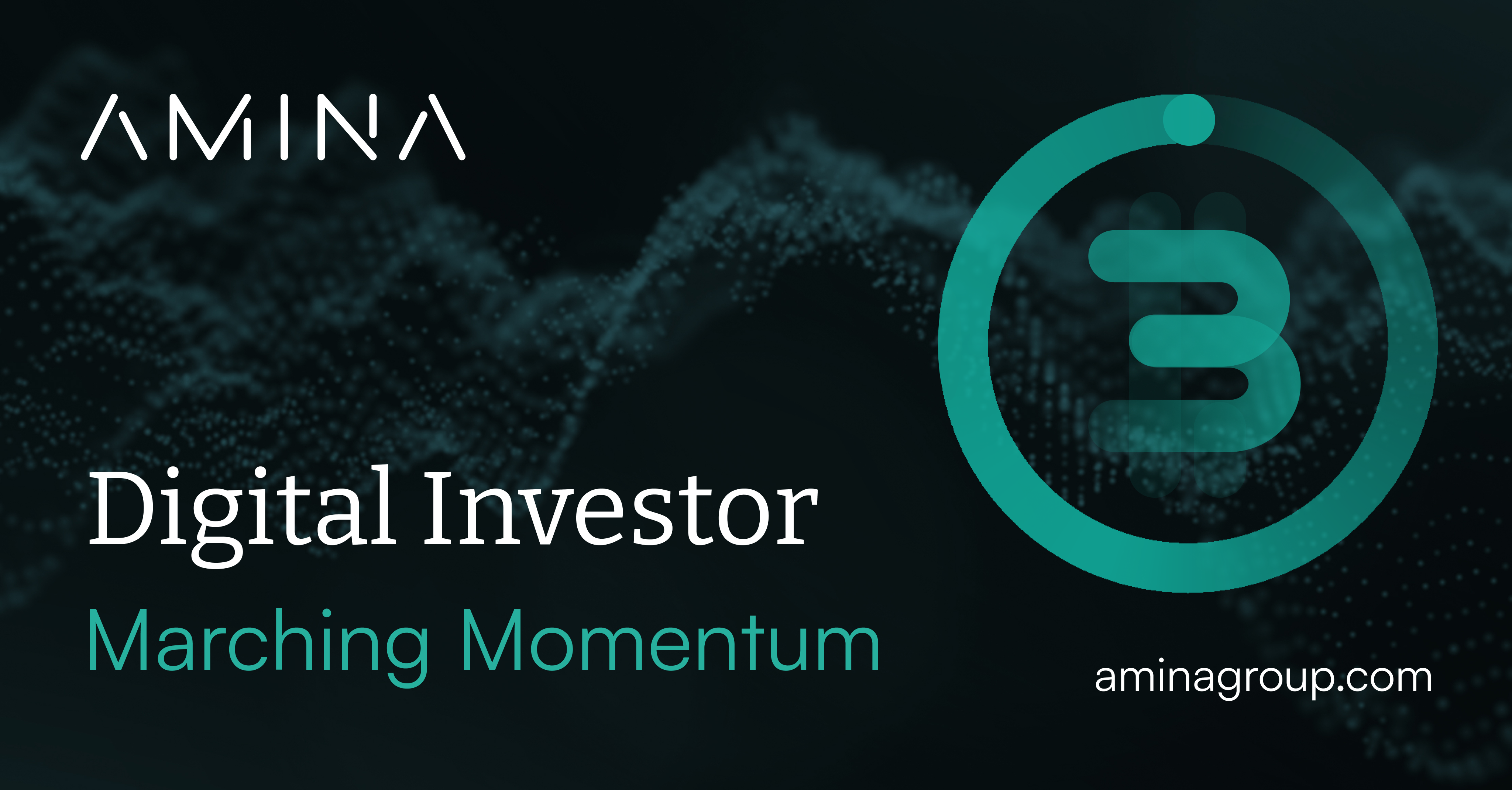 AMINA

Digital Investor
Marching Momentum

aminagroup.com